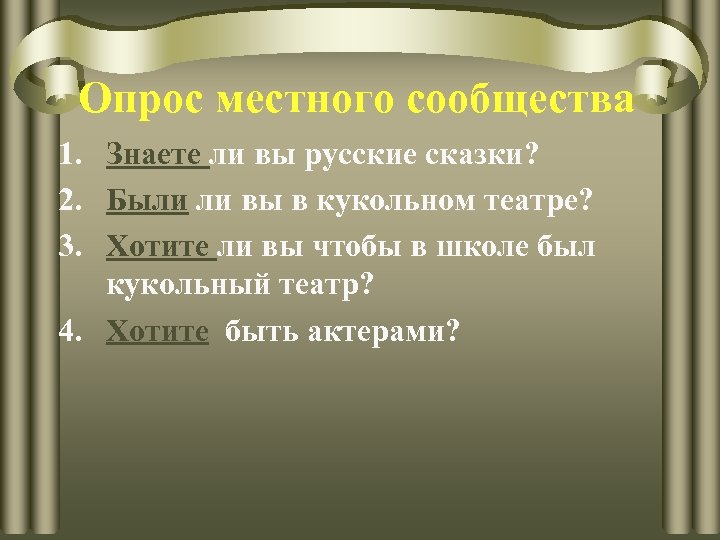 Опрос местного сообщества

1. Знаете ли вы русские сказки?
2. Были ли вы в кукольном театре?
3. Хотите ли вы чтобы в школе был кукольный театр?
4. Хотите быть актерами?